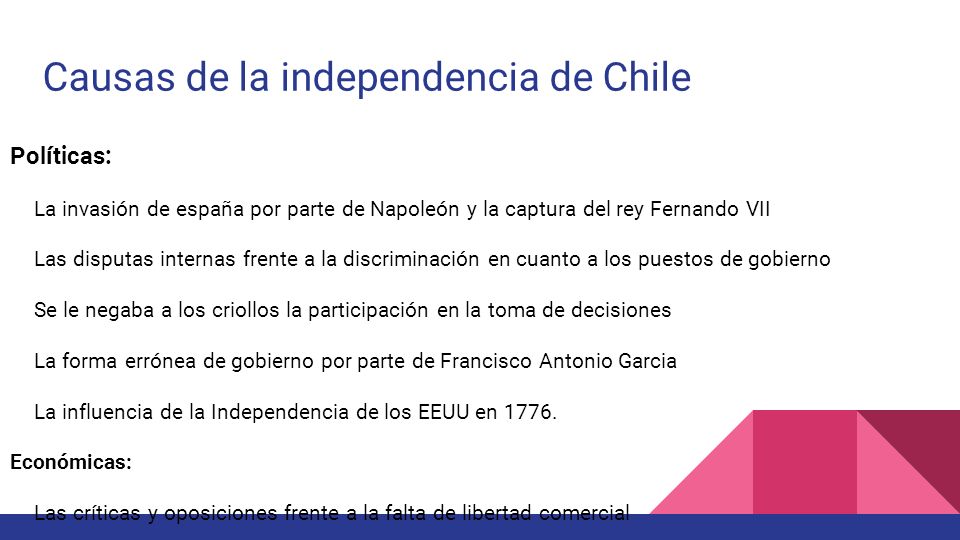 Causas de la independencia de Chile

Políticas:

La invasión de españa por parte de Napoleón y la captura del rey Fernando VII

Las disputas internas frente a la discriminación en cuanto a los puestos de gobierno

Se le negaba a los criollos la participación en la toma de decisiones

La forma errónea de gobierno por parte de Francisco Antonio Garcia

La influencia de la Independencia de los EEUU en 1776.

Económicas:

Las críticas y oposiciones frente a la falta de libertad comercial